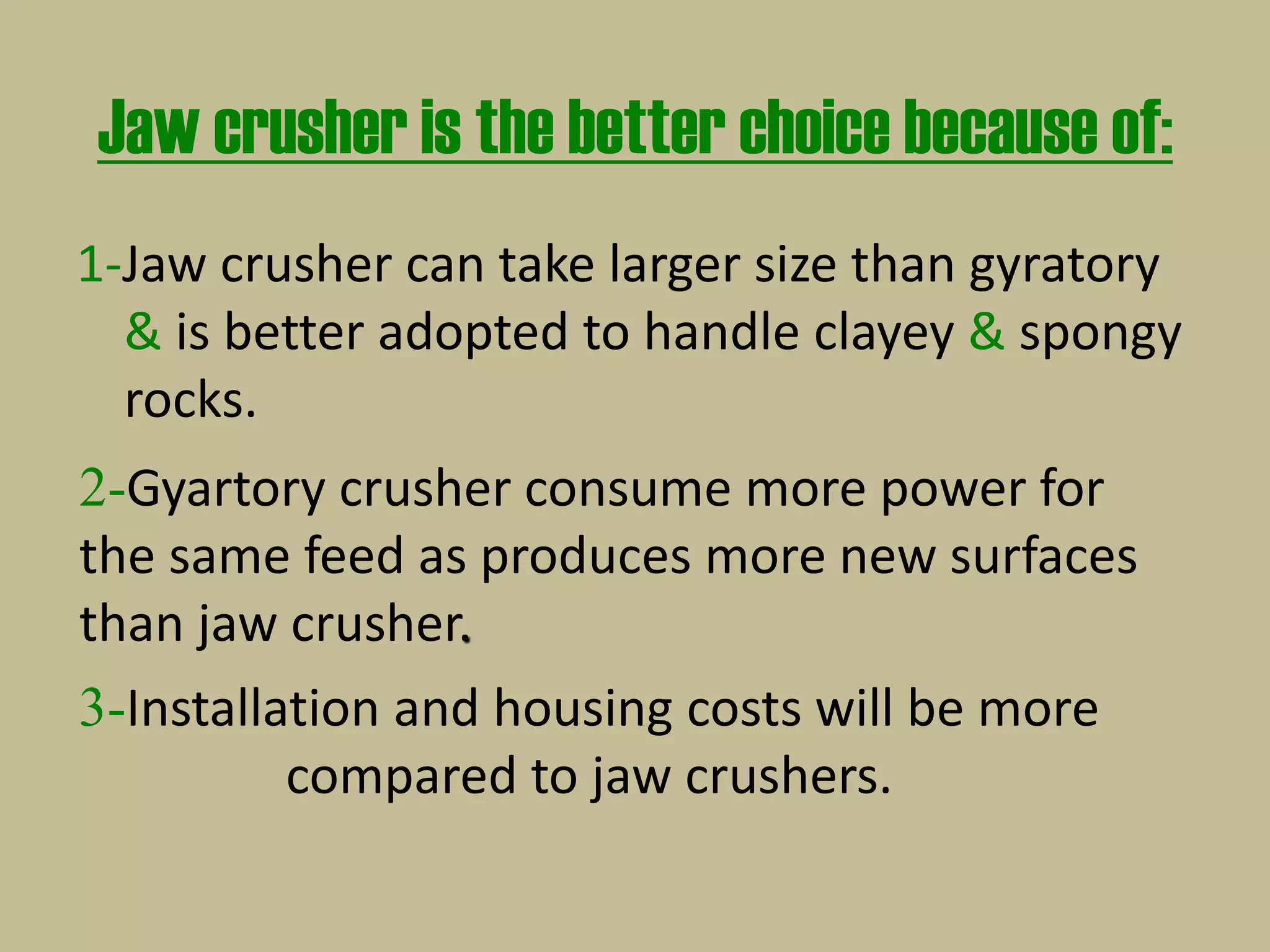 Jaw crusher is the better choice because of:

1-Jaw crusher can take larger size than gyratory & is better adopted to handle clayey & spongy rocks.

2-Gyartory crusher consume more power for the same feed as produces more new surfaces than jaw crusher.

3-Installation and housing costs will be more compared to jaw crushers.